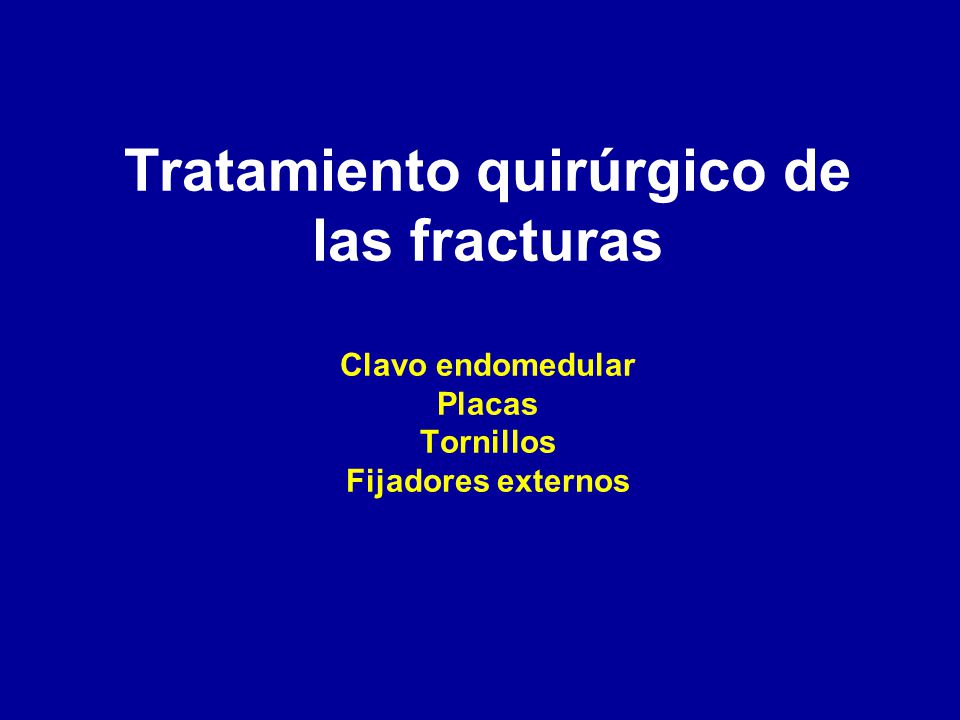 Tratamiento quirúrgico de las fracturas

Clavo endomedular
Placas
Tornillos
Fijadores externos